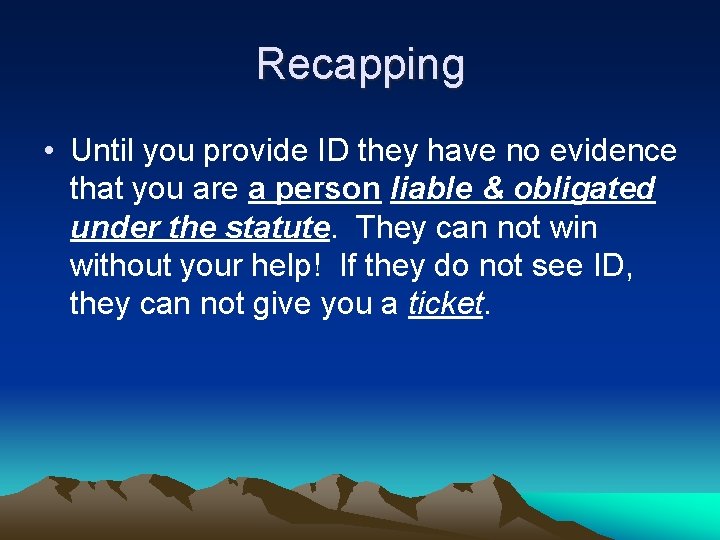 Recapping

• Until you provide ID they have no evidence that you are a person liable & obligated under the statute. They can not win without your help! If they do not see ID, they can not give you a ticket.